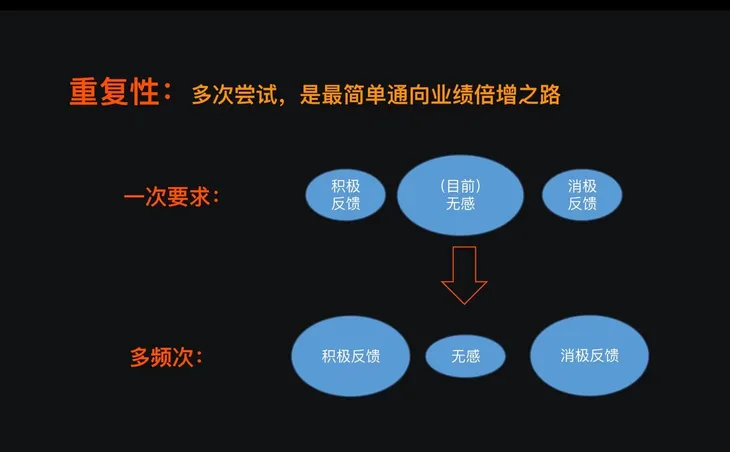 重复性：多次尝试，是最简单通向业绩倍增之路

一次要求：

积极反馈

（目前）无感

消极反馈

多频次：

积极反馈

无感

消极反馈